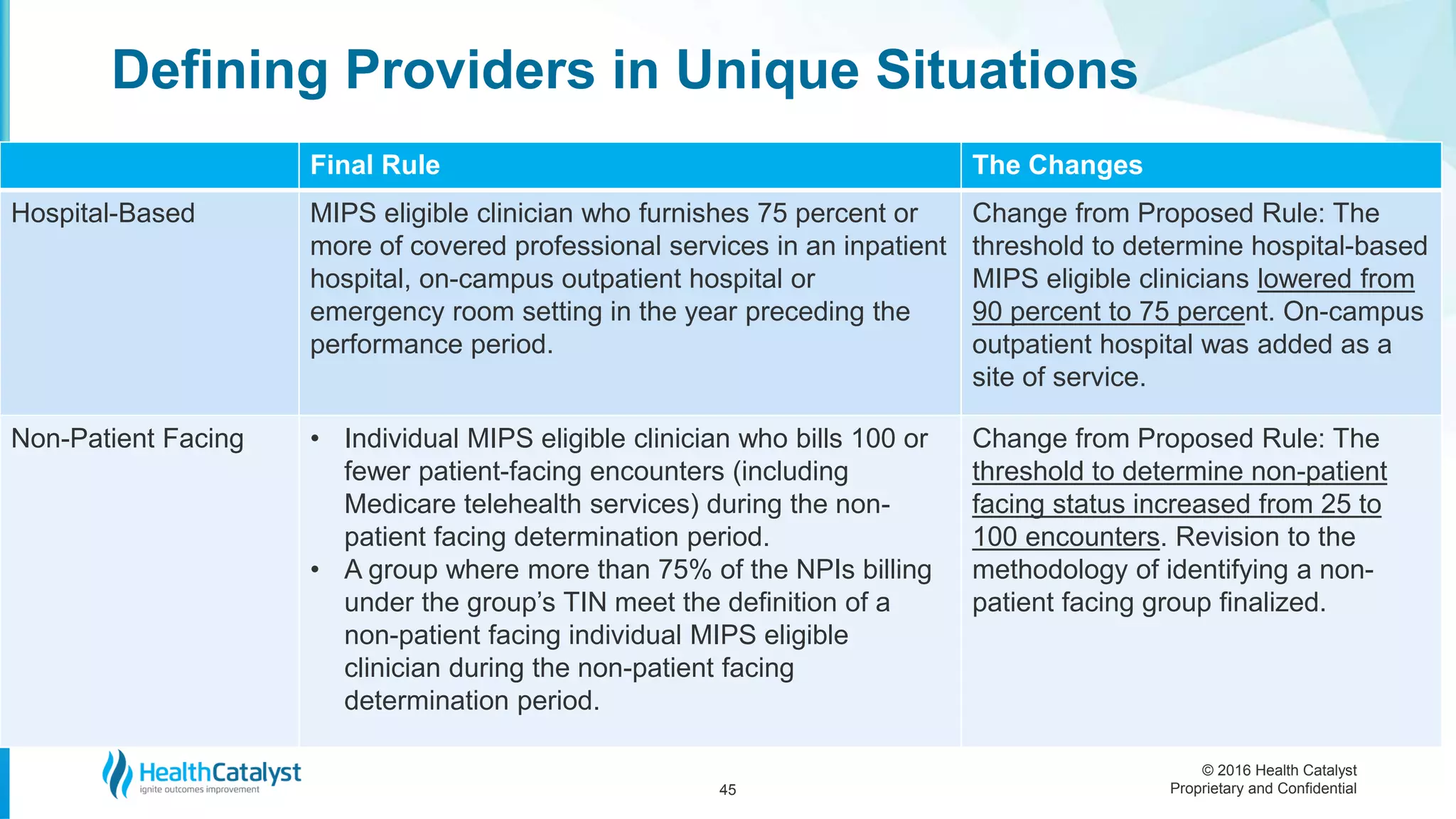 Defining Providers in Unique Situations

| | Final Rule | The Changes |
|---|---|---|
| Hospital-Based | MIPS eligible clinician who furnishes 75 percent or more of covered professional services in an inpatient hospital, on-campus outpatient hospital or emergency room setting in the year preceding the performance period. | Change from Proposed Rule: The threshold to determine hospital-based MIPS eligible clinicians lowered from 90 percent to 75 percent. On-campus outpatient hospital was added as a site of service. |
| Non-Patient Facing | • Individual MIPS eligible clinician who bills 100 or fewer patient-facing encounters (including Medicare telehealth services) during the non-patient facing determination period. • A group where more than 75% of the NPIs billing under the group's TIN meet the definition of a non-patient facing individual MIPS eligible clinician during the non-patient facing determination period. | Change from Proposed Rule: The threshold to determine non-patient facing status increased from 25 to 100 encounters. Revision to the methodology of identifying a non-patient facing group finalized. |

HealthCatalyst
ignite outcomes improvement

45

© 2016 Health Catalyst
Proprietary and Confidential